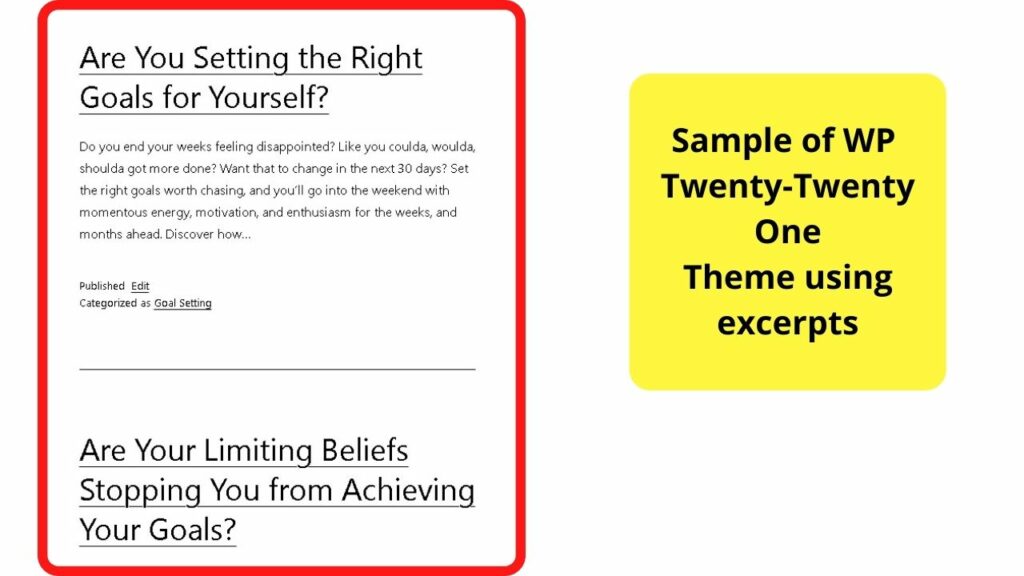 Are You Setting the Right Goals for Yourself?

Do you end your weeks feeling disappointed? Like you coulda, woulda, shoulda got more done? Want that to change in the next 30 days? Set the right goals worth chasing, and you'll go into the weekend with momentous energy, motivation, and enthusiasm for the weeks, and months ahead. Discover how…

Published Edit
Categorized as Goal Setting

Are Your Limiting Beliefs Stopping You from Achieving Your Goals?

Sample of WP Twenty-Twenty One Theme using excerpts